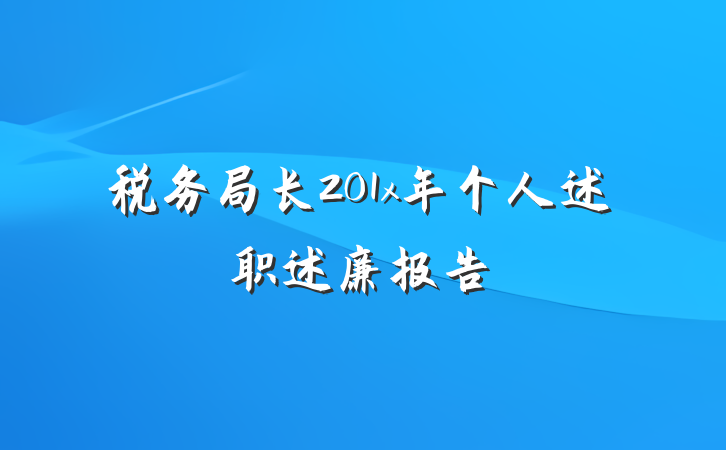 税务局长201x年个人述职述廉报告